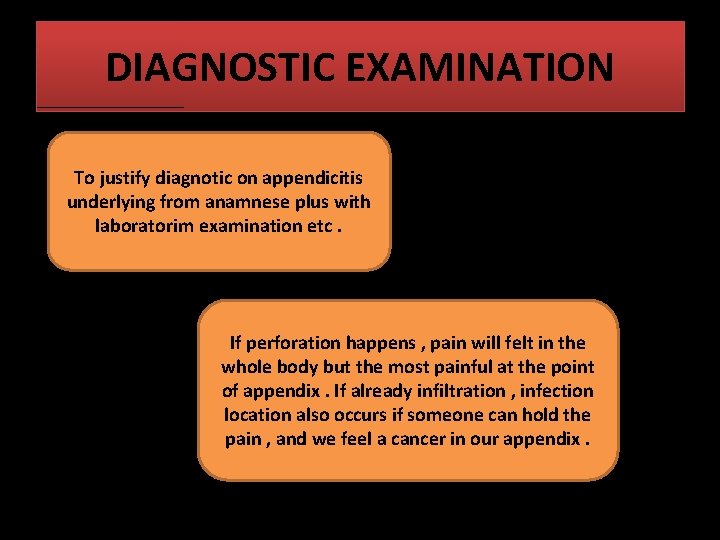 DIAGNOSTIC EXAMINATION

To justify diagnotic on appendicitis underlying from anamnese plus with laboratorim examination etc .

If perforation happens , pain will felt in the whole body but the most painful at the point of appendix . If already infiltration , infection location also occurs if someone can hold the pain , and we feel a cancer in our appendix .